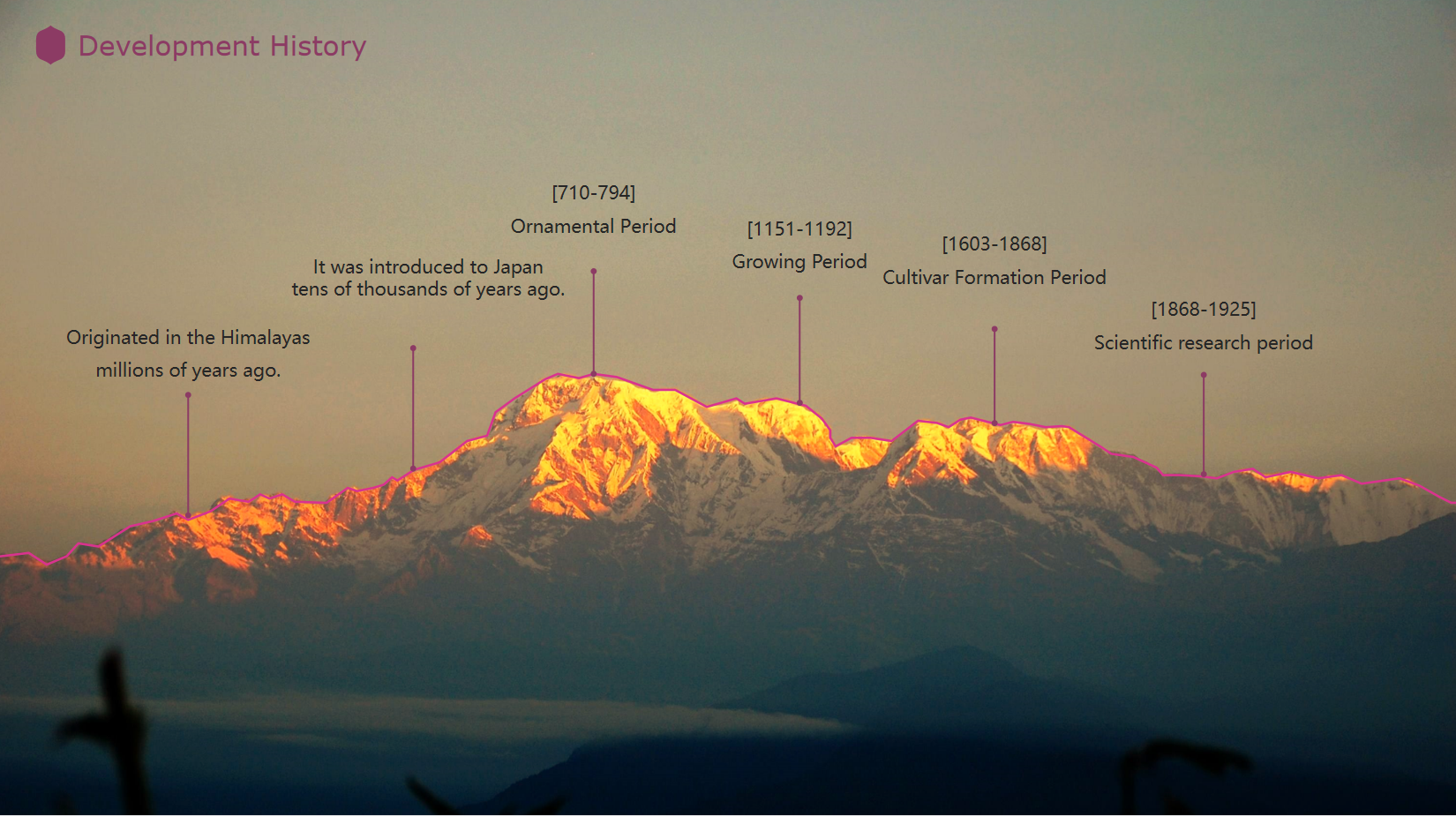 Development History

Originated in the Himalayas millions of years ago.

It was introduced to Japan tens of thousands of years ago.

[710-794]
Ornamental Period

[1151-1192]
Growing Period

[1603-1868]
Cultivar Formation Period

[1868-1925]
Scientific research period